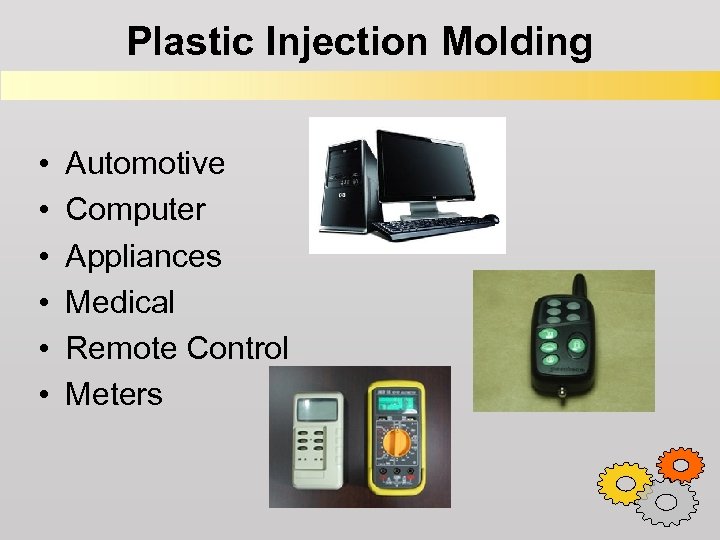 Plastic Injection Molding

• Automotive
• Computer
• Appliances
• Medical
• Remote Control
• Meters